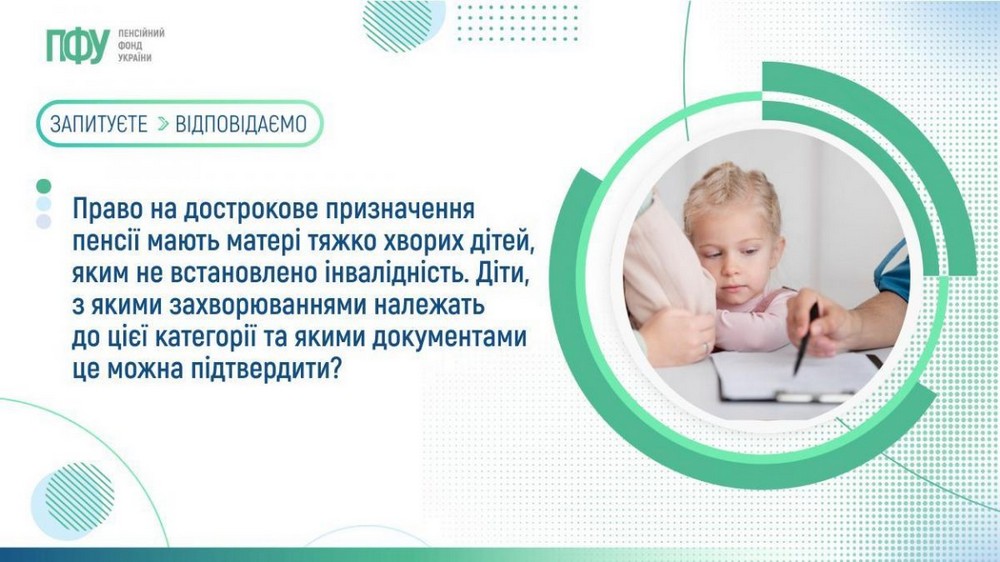 ПФУ ПЕНСІЙНИЙ ФОНД УКРАЇНИ

ЗАПИТУЄТЕ > ВІДПОВІДАЄМО

Право на дострокове призначення пенсії мають матері тяжко хворих дітей, яким не встановлено інвалідність. Діти, з якими захворюваннями належать до цієї категорії та якими документами це можна підтвердити?